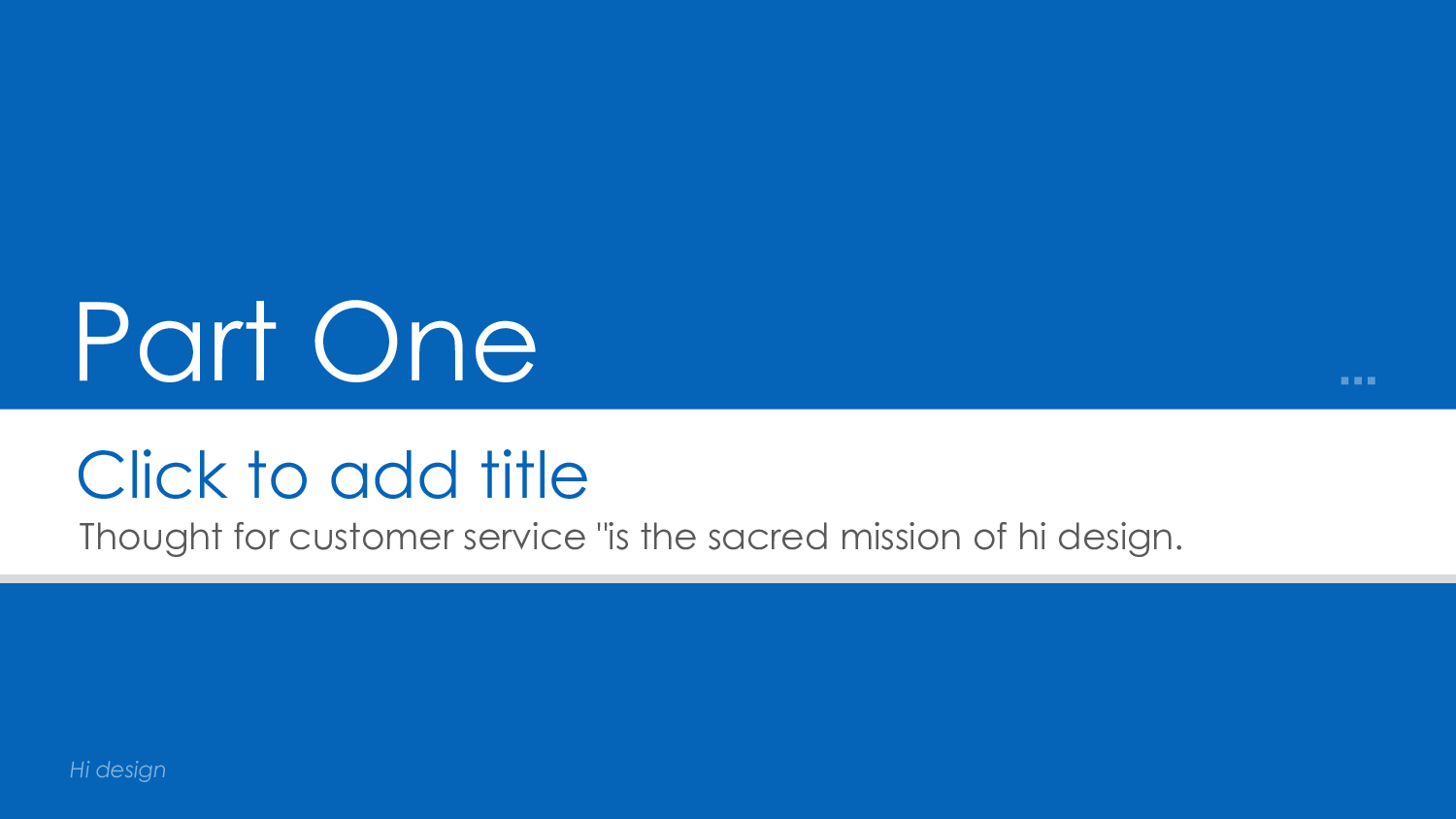 Part One

Click to add title

Thought for customer service "is the sacred mission of hi design.

Hi design